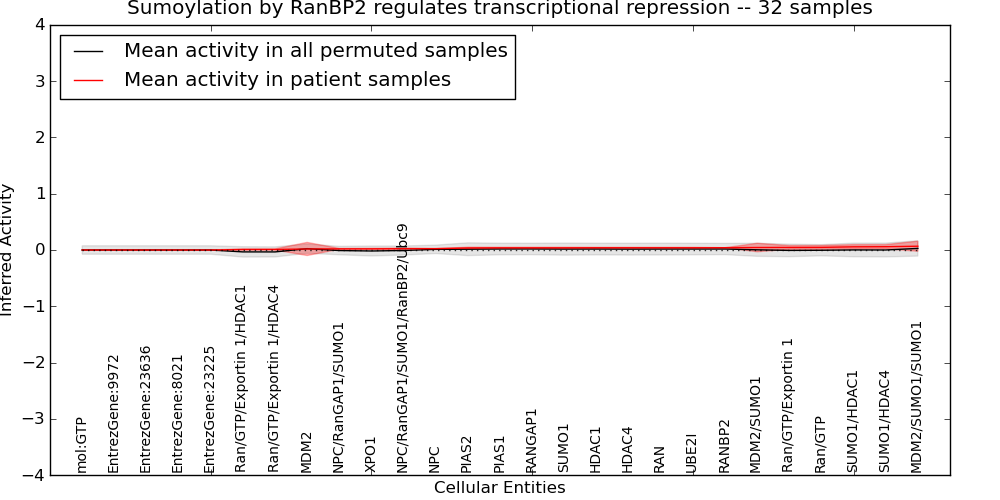 Sumoylation by RanBP2 regulates transcriptional repression -- 32 samples

Mean activity in all permuted samples
Mean activity in patient samples

Inferred Activity

4
3
2
1
0
−1
−2
−3
−4

mol:GTP
EntrezGene:9972
EntrezGene:23636
EntrezGene:8021
EntrezGene:23225
Ran/GTP/Exportin 1/HDAC1
Ran/GTP/Exportin 1/HDAC4
MDM2
NPC/RanGAP1/SUMO1
XPO1
NPC/RanGAP1/SUMO1/RanBP2/Ubc9
NPC
PIAS2
PIAS1
RANGAP1
SUMO1
HDAC1
HDAC4
RAN
UBE2I
RANBP2
MDM2/SUMO1
Ran/GTP/Exportin 1
Ran/GTP
SUMO1/HDAC1
SUMO1/HDAC4
MDM2/SUMO1/SUMO1

Cellular Entities